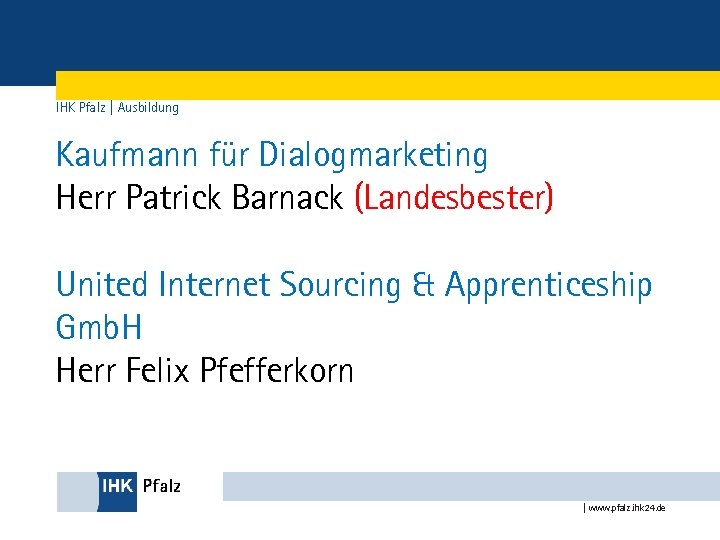 IHK Pfalz | Ausbildung

Kaufmann für Dialogmarketing
Herr Patrick Barnack (Landesbester)

United Internet Sourcing & Apprenticeship GmbH
Herr Felix Pfefferkorn

IHK Pfalz

| www.pfalz.ihk24.de